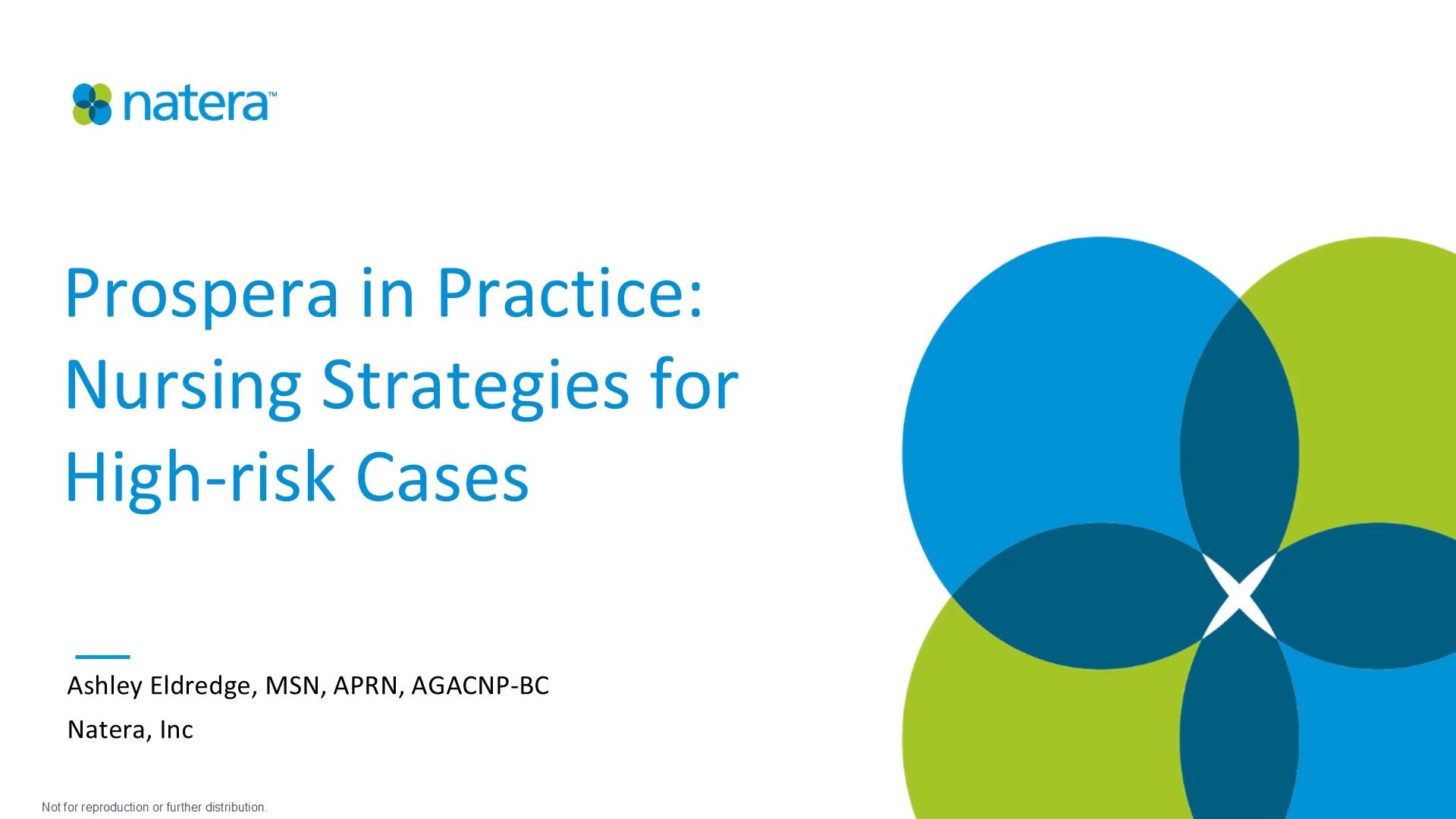 natera™

Prospera in Practice: Nursing Strategies for High-risk Cases

Ashley Eldredge, MSN, APRN, AGACNP-BC

Natera, Inc

Not for reproduction or further distribution.